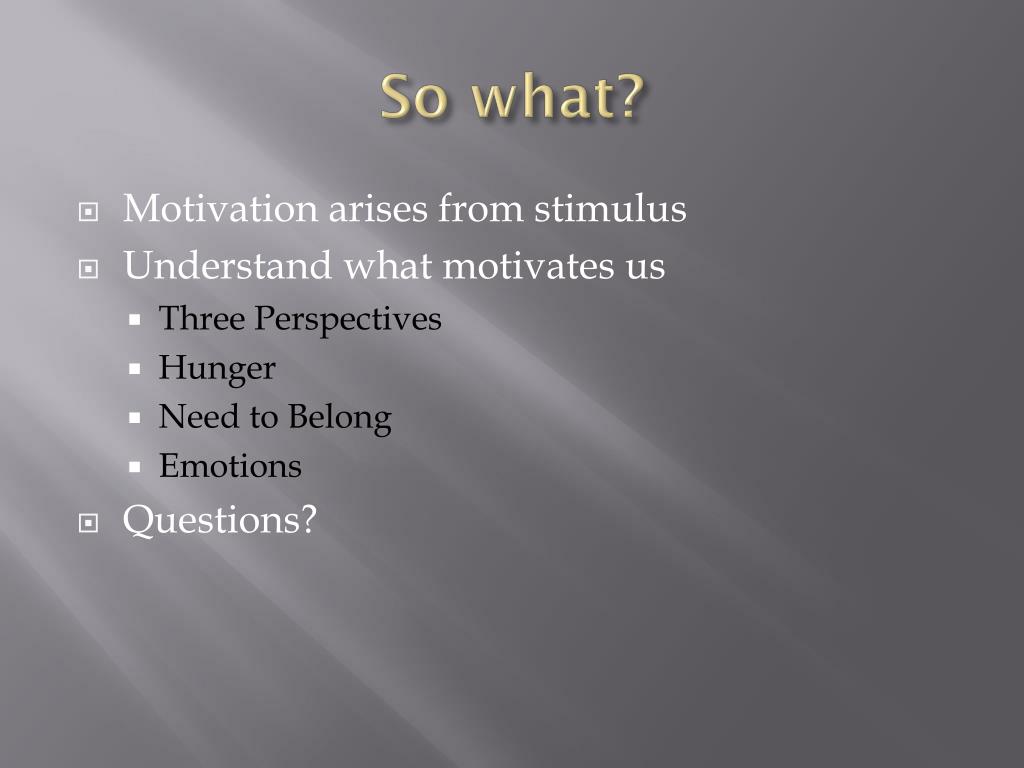 So what?

Motivation arises from stimulus

Understand what motivates us

Three Perspectives

Hunger

Need to Belong

Emotions

Questions?